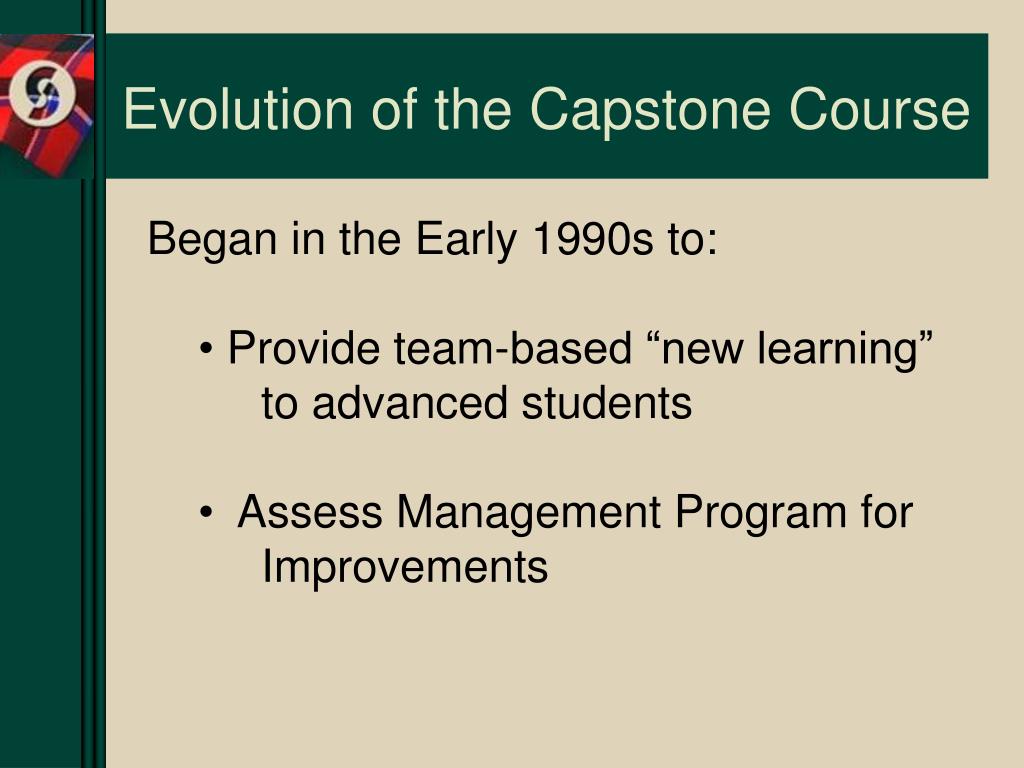 Evolution of the Capstone Course

Began in the Early 1990s to:

• Provide team-based “new learning” to advanced students

• Assess Management Program for Improvements